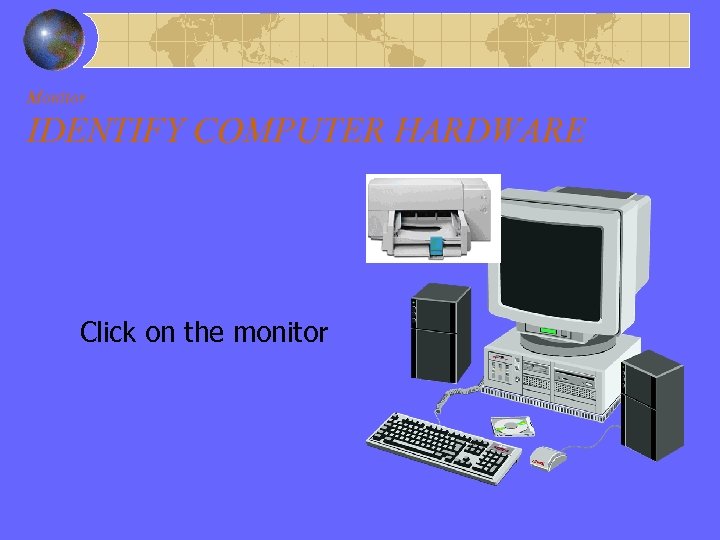 Monitor
IDENTIFY COMPUTER HARDWARE

Click on the monitor